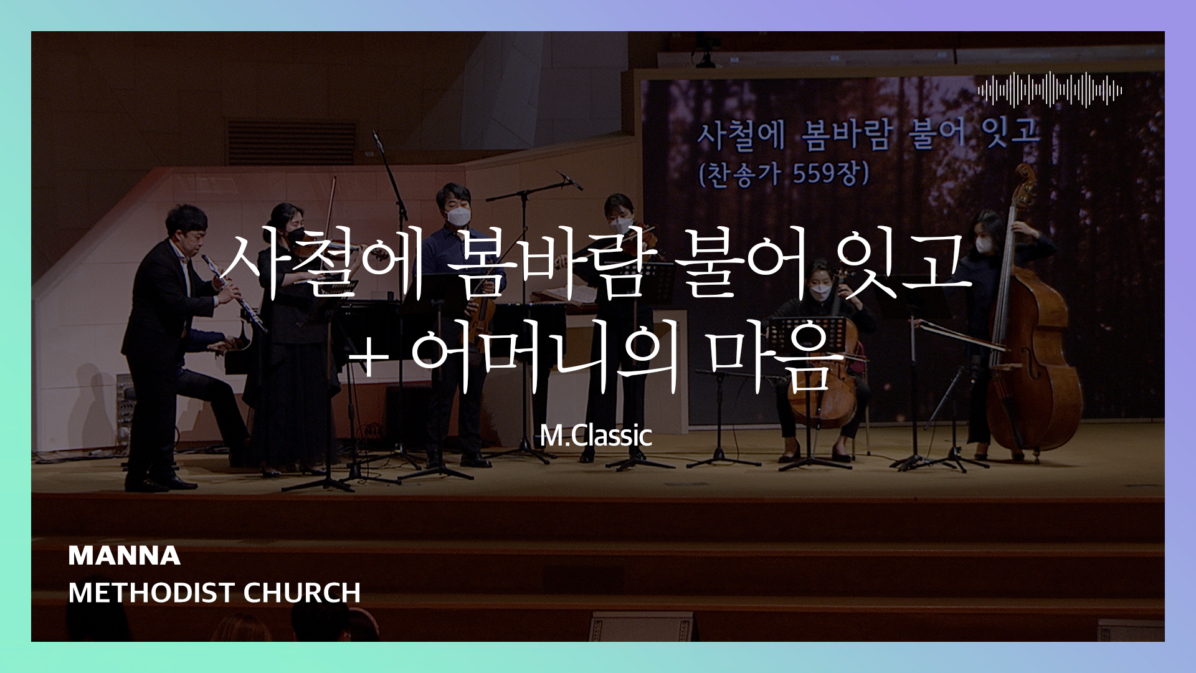 사철에 봄바람 불어 잇고
(찬송가 559장)

사철에 봄바람 불어 잇고
+ 어머니의 마음

M.Classic

MANNA
METHODIST CHURCH